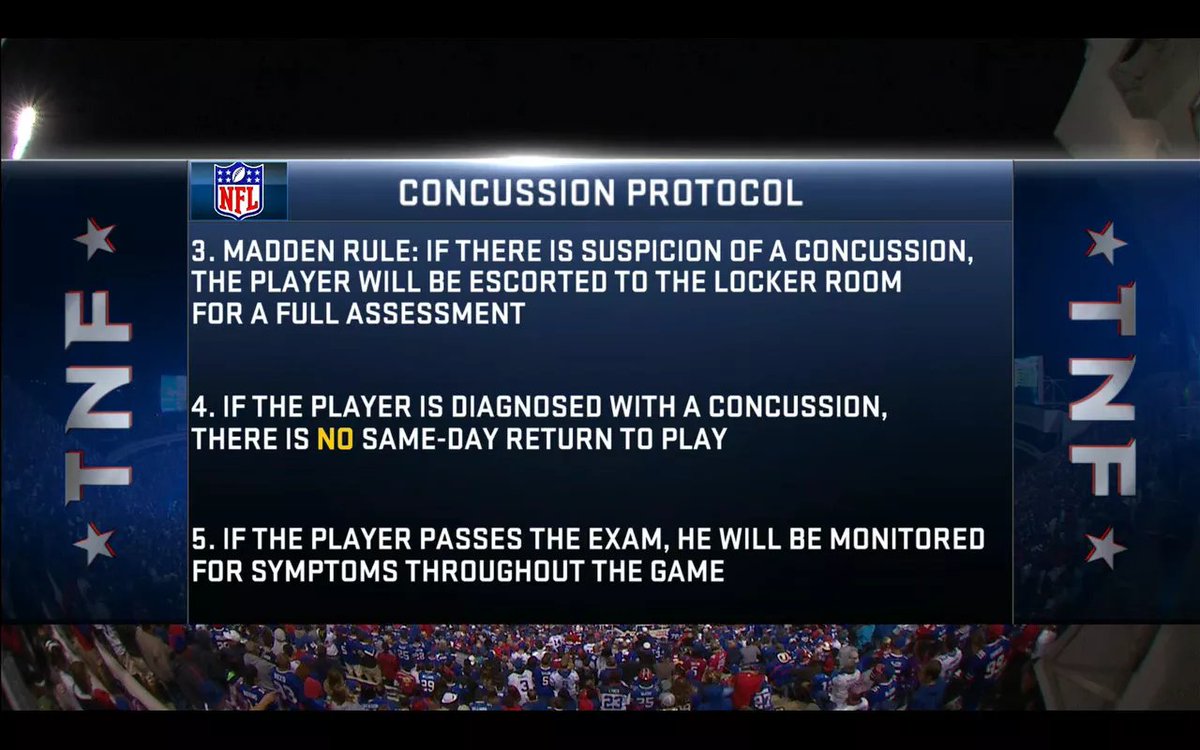 TNF

NFL

CONCUSSION PROTOCOL

3. MADDEN RULE: IF THERE IS SUSPICION OF A CONCUSSION, THE PLAYER WILL BE ESCORTED TO THE LOCKER ROOM FOR A FULL ASSESSMENT

4. IF THE PLAYER IS DIAGNOSED WITH A CONCUSSION, THERE IS NO SAME-DAY RETURN TO PLAY

5. IF THE PLAYER PASSES THE EXAM, HE WILL BE MONITORED FOR SYMPTOMS THROUGHOUT THE GAME

TNF